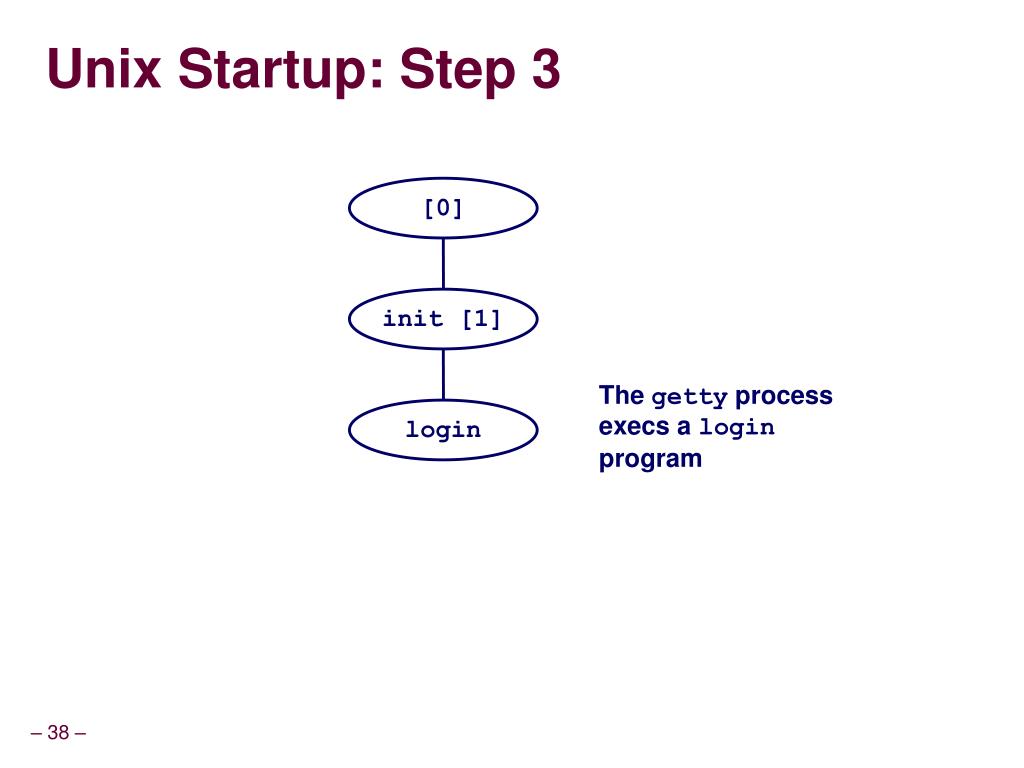 Unix Startup: Step 3

[0]

init [1]

login

The getty process execs a login program

– 38 –